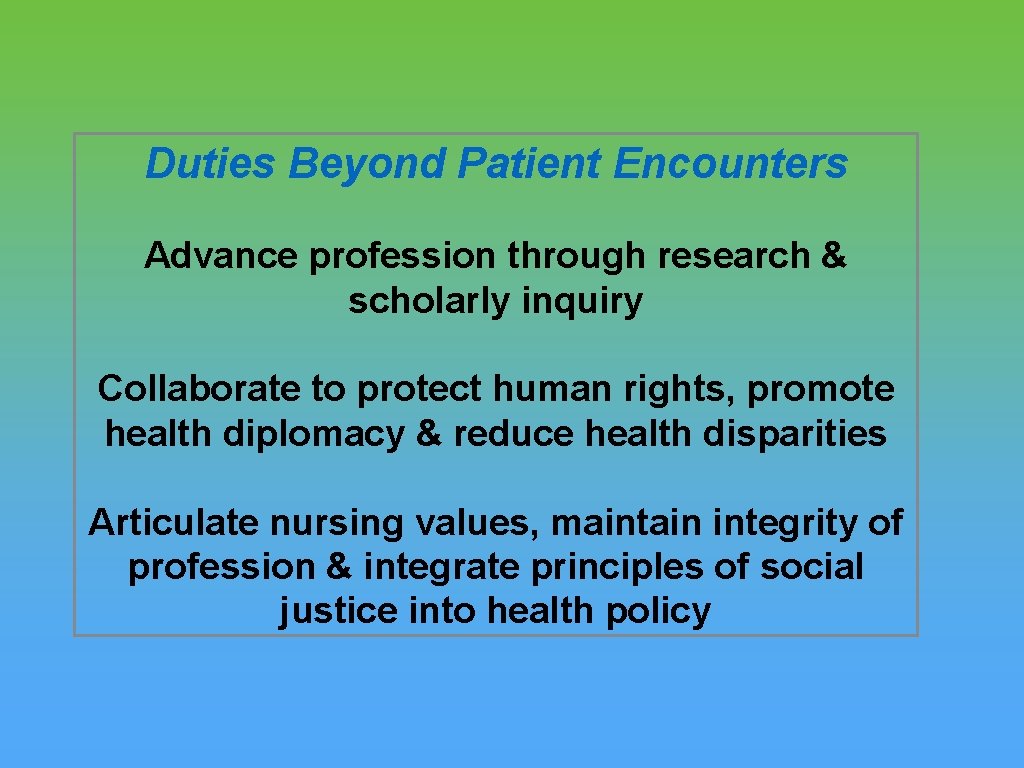 Duties Beyond Patient Encounters

Advance profession through research & scholarly inquiry

Collaborate to protect human rights, promote health diplomacy & reduce health disparities

Articulate nursing values, maintain integrity of profession & integrate principles of social justice into health policy